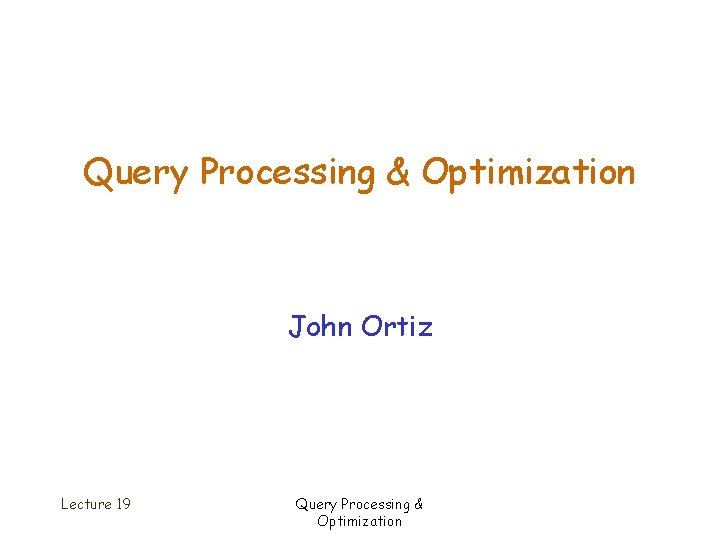 Query Processing & Optimization

John Ortiz

Lecture 19

Query Processing & Optimization